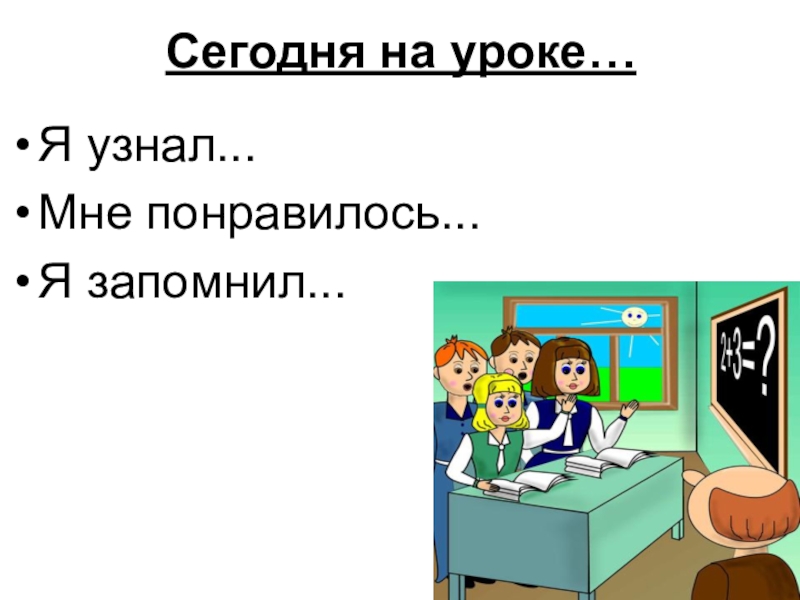 Сегодня на уроке…

• Я узнал...
• Мне понравилось...
• Я запомнил...

$2+3=?$